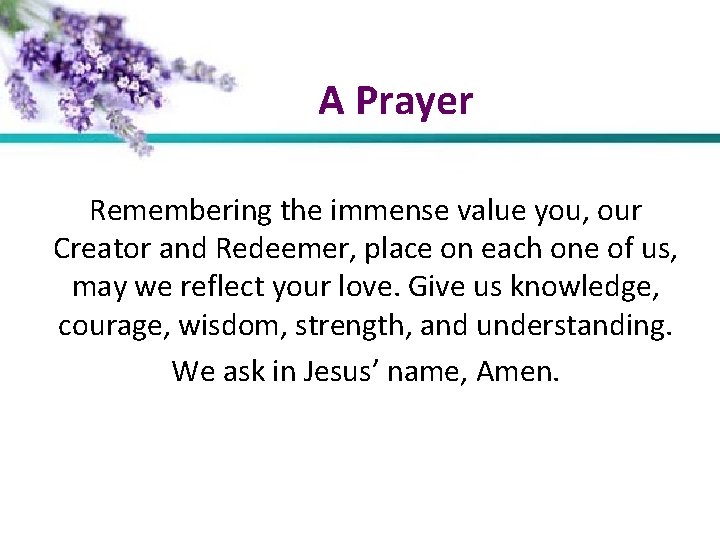 A Prayer

Remembering the immense value you, our Creator and Redeemer, place on each one of us, may we reflect your love. Give us knowledge, courage, wisdom, strength, and understanding.

We ask in Jesus’ name, Amen.